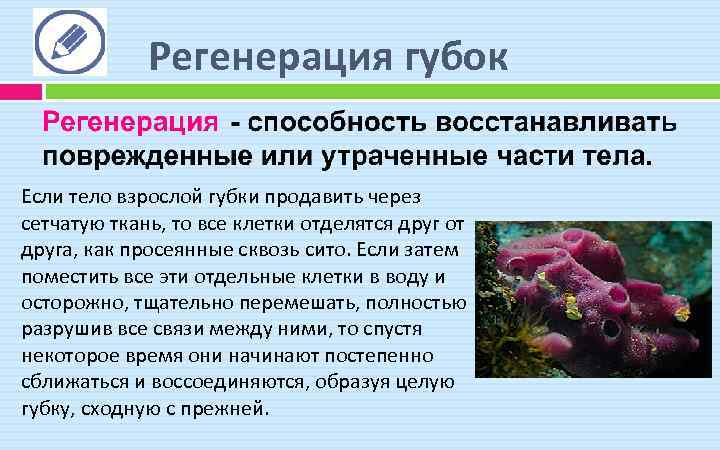 Регенерация губок

Регенерация - способность восстанавливать поврежденные или утраченные части тела.

Если тело взрослой губки продавить через сетчатую ткань, то все клетки отделятся друг от друга, как просеянные сквозь сито. Если затем поместить все эти отдельные клетки в воду и осторожно, тщательно перемешать, полностью разрушив все связи между ними, то спустя некоторое время они начинают постепенно сближаться и воссоединяются, образуя целую губку, сходную с прежней.